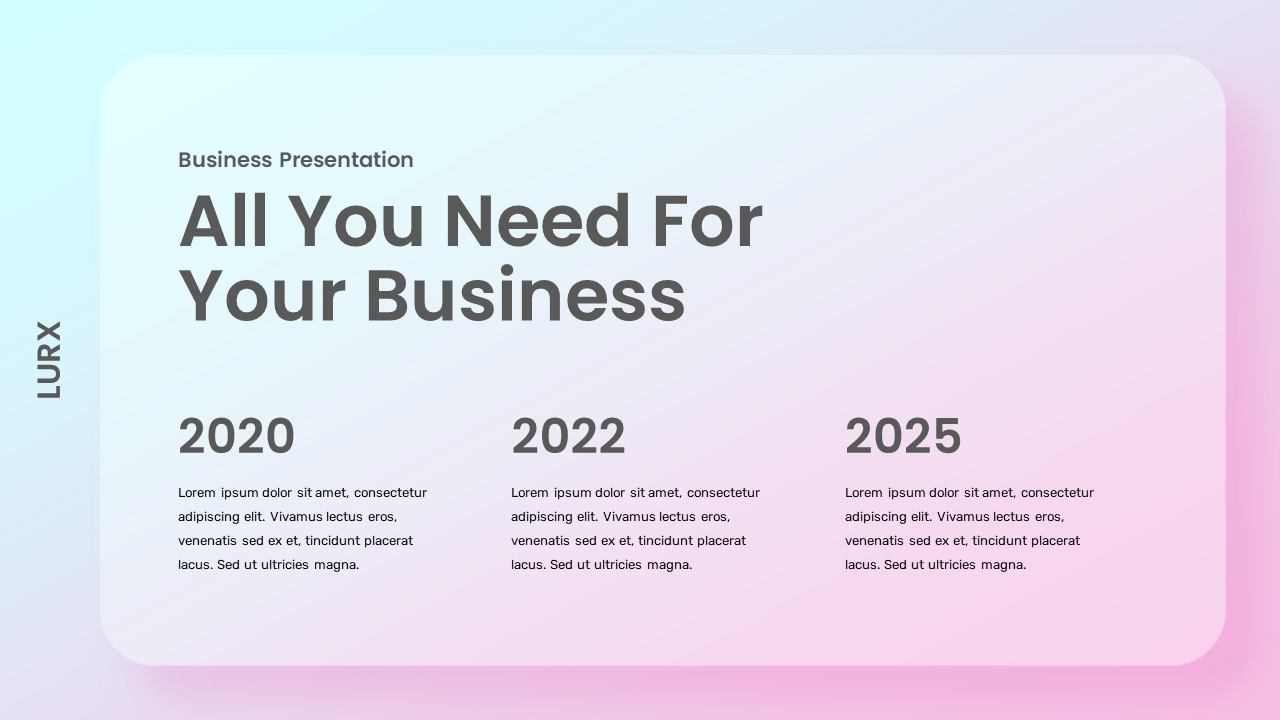 LURX

Business Presentation

All You Need For Your Business

2020

Lorem ipsum dolor sit amet, consectetur adipiscing elit. Vivamus lectus eros, venenatis sed ex et, tincidunt placerat lacus. Sed ut ultricies magna.

2022

Lorem ipsum dolor sit amet, consectetur adipiscing elit. Vivamus lectus eros, venenatis sed ex et, tincidunt placerat lacus. Sed ut ultricies magna.

2025

Lorem ipsum dolor sit amet, consectetur adipiscing elit. Vivamus lectus eros, venenatis sed ex et, tincidunt placerat lacus. Sed ut ultricies magna.